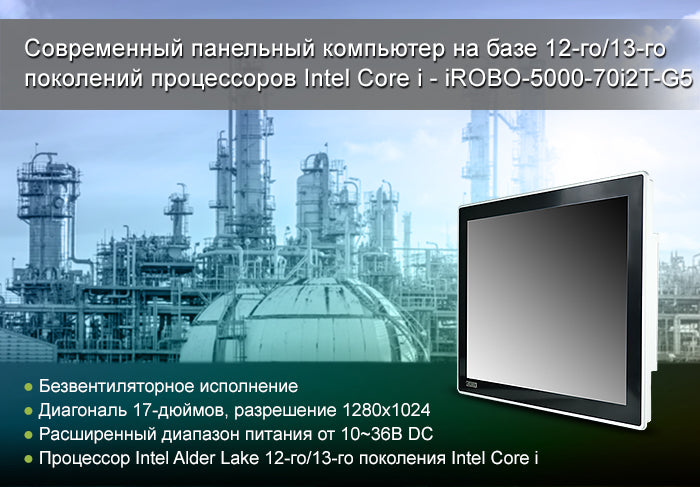 Современный панельный компьютер на базе 12-го/13-го поколений процессоров Intel Core i - iROBO-5000-70i2T-G5

● Безвентиляторное исполнение
● Диагональ 17-дюймов, разрешение 1280x1024
● Расширенный диапазон питания от 10~36В DC
● Процессор Intel Alder Lake 12-го/13-го поколения Intel Core i